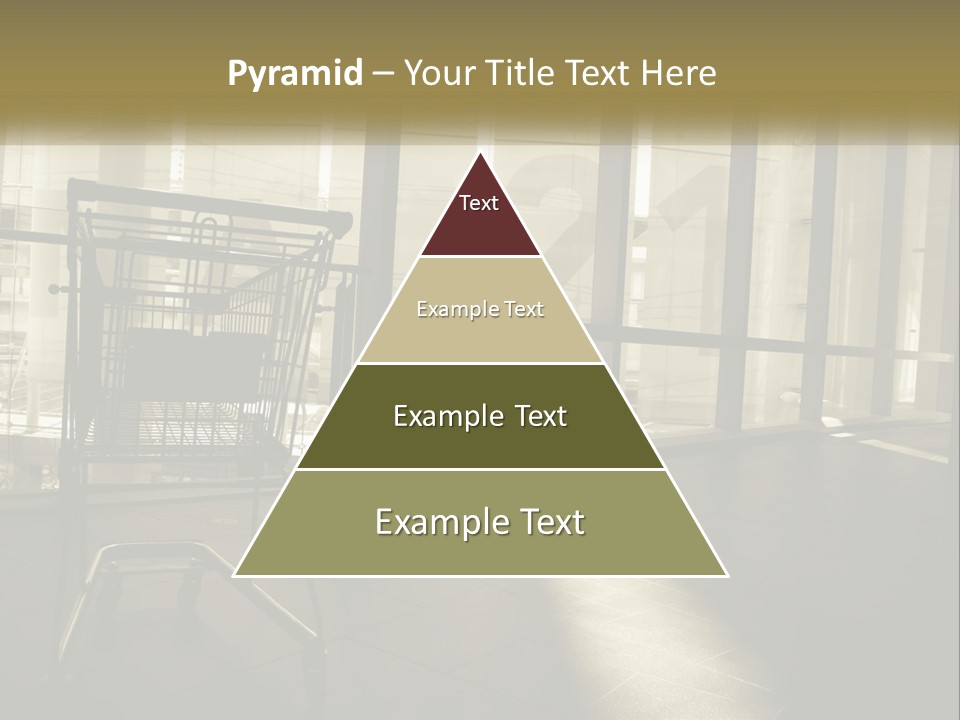 Pyramid – Your Title Text Here

Text

Example Text

Example Text

Example Text